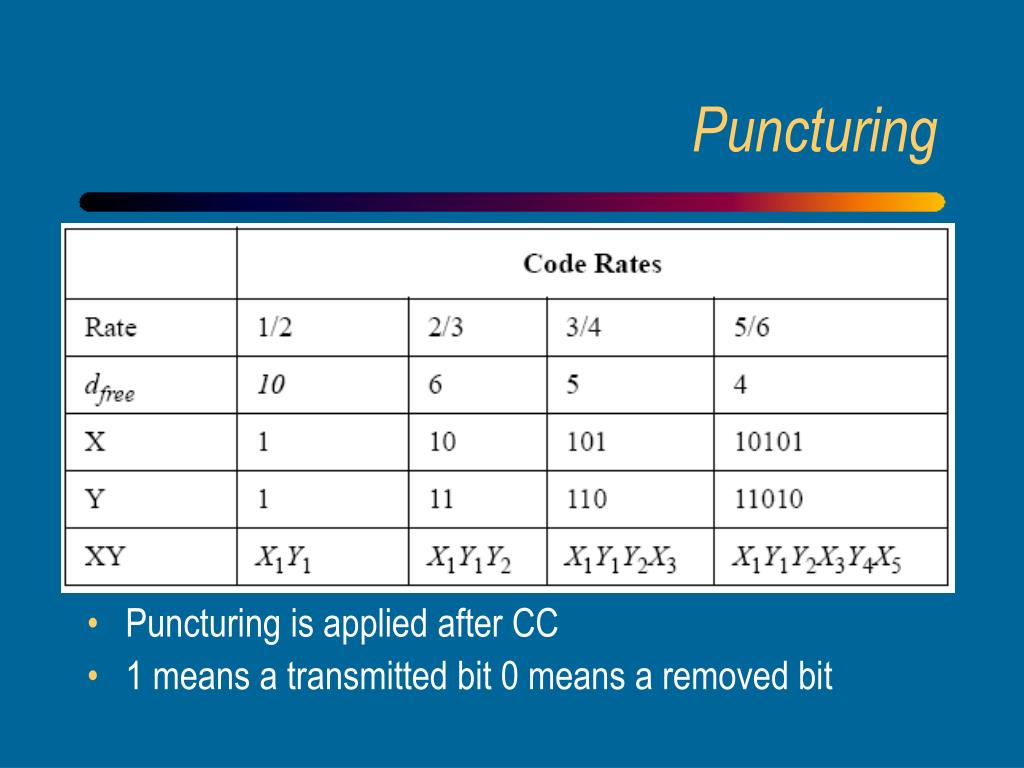 Puncturing

| | Code Rates | | | |
|---|---|---|---|---|
| Rate | 1/2 | 2/3 | 3/4 | 5/6 |
| $d_{free}$ | 10 | 6 | 5 | 4 |
| X | 1 | 10 | 101 | 10101 |
| Y | 1 | 11 | 110 | 11010 |
| XY | $X_1Y_1$ | $X_1Y_1Y_2$ | $X_1Y_1Y_2X_3$ | $X_1Y_1Y_2X_3Y_4X_5$ |

• Puncturing is applied after CC
• 1 means a transmitted bit 0 means a removed bit